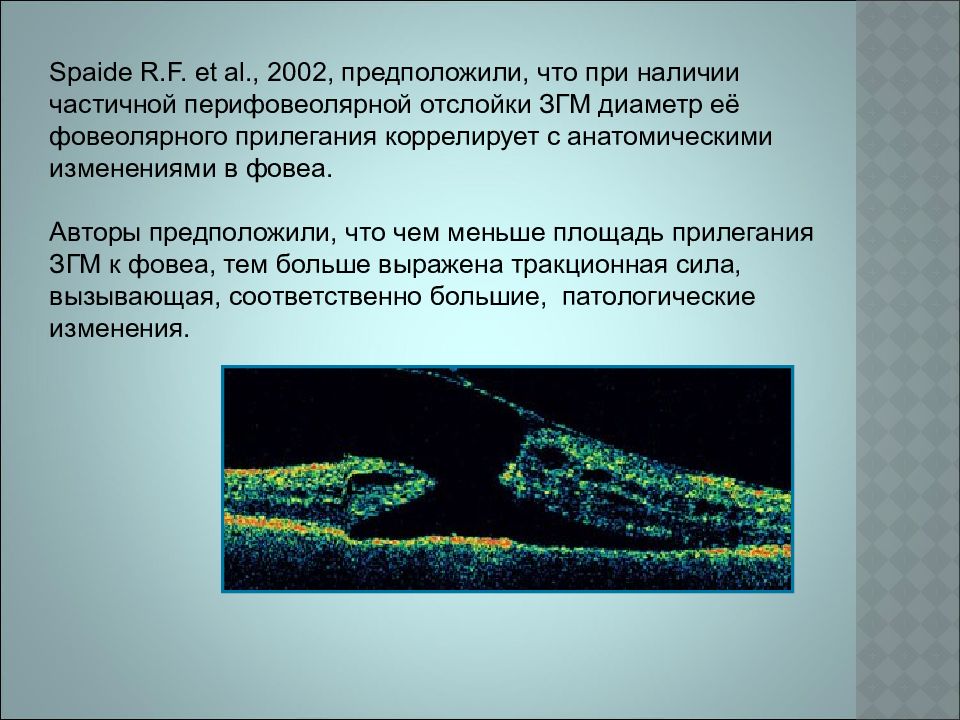 Spaide R.F. et al., 2002, предположили, что при наличии частичной перифовеолярной отслойки ЗГМ диаметр её фовеолярного прилегания коррелирует с анатомическими изменениями в фовеа.

Авторы предположили, что чем меньше площадь прилегания ЗГМ к фовеа, тем больше выражена тракционная сила, вызывающая, соответственно большие, патологические изменения.